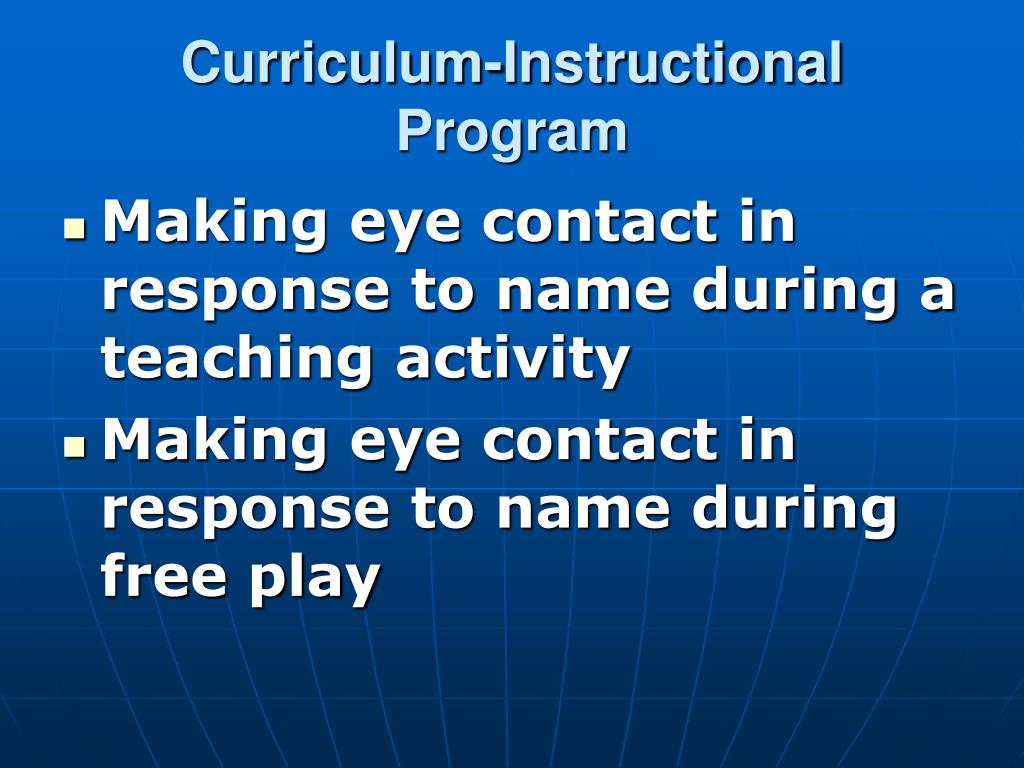 Curriculum-Instructional Program

- Making eye contact in response to name during a teaching activity
- Making eye contact in response to name during free play